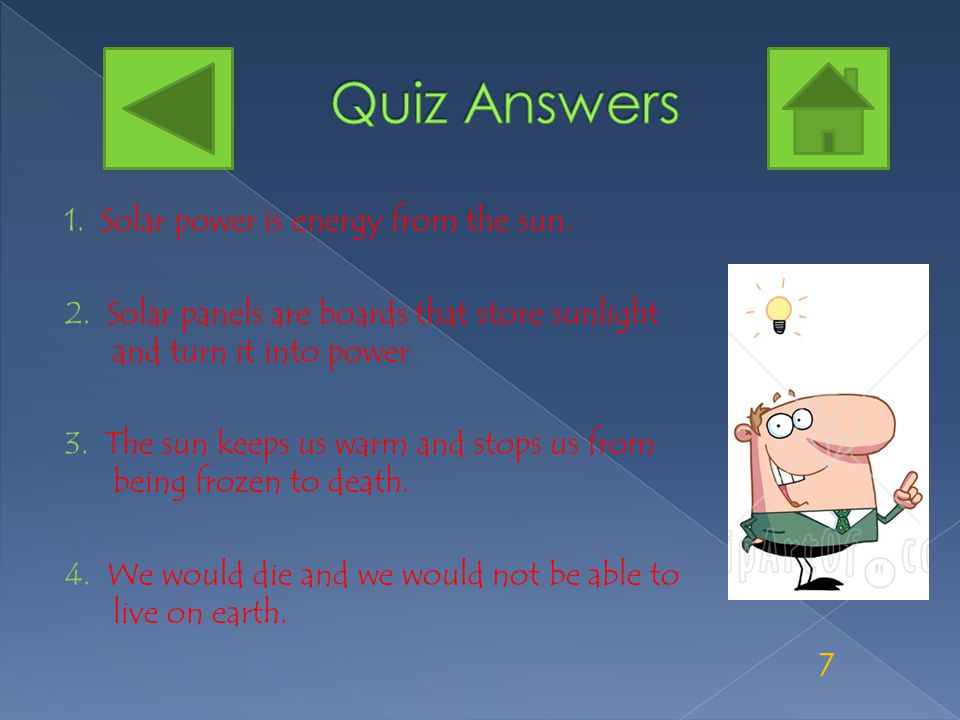 Quiz Answers

1. Solar power is energy from the sun.

2. Solar panels are boards that store sunlight and turn it into power

3. The sun keeps us warm and stops us from being frozen to death.

4. We would die and we would not be able to live on earth.

7